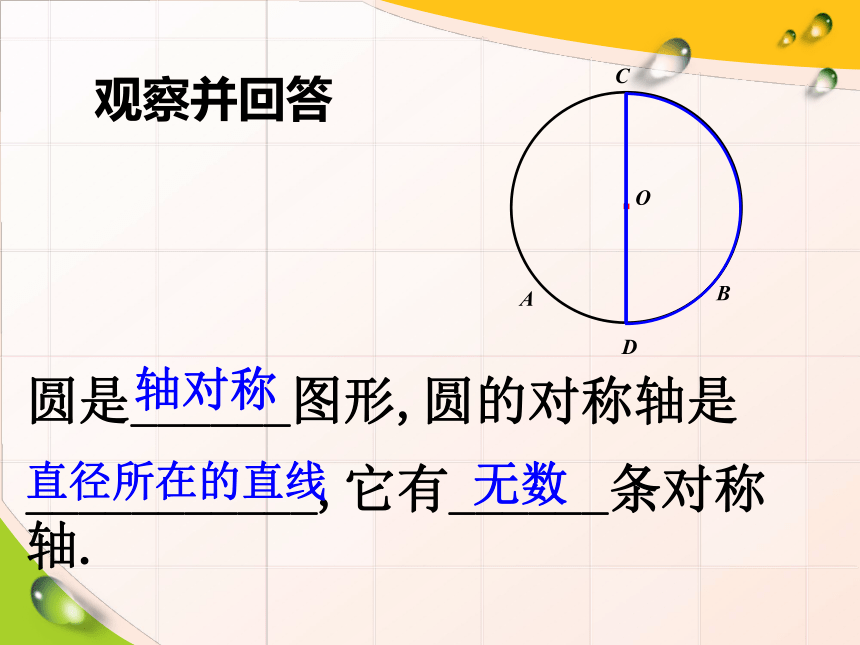 观察并回答

C

O

A

B

D

圆是轴对称图形, 圆的对称轴是直径所在的直线, 它有无数条对称轴.